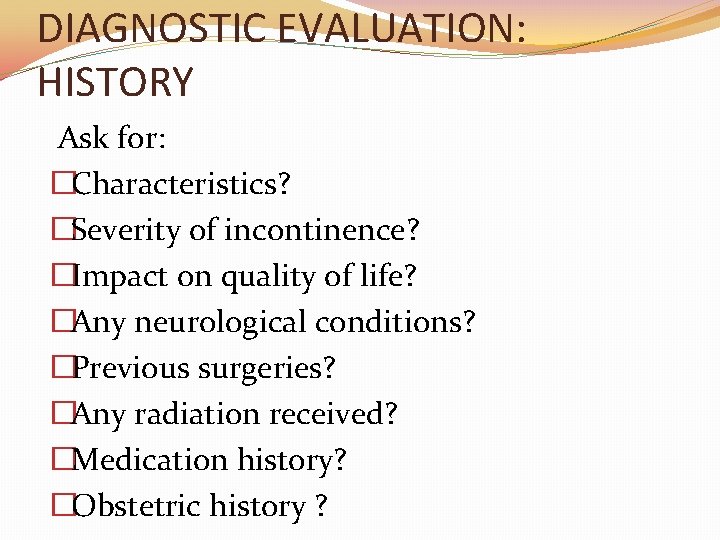 DIAGNOSTIC EVALUATION: HISTORY

Ask for:

□Characteristics?
□Severity of incontinence?
□Impact on quality of life?
□Any neurological conditions?
□Previous surgeries?
□Any radiation received?
□Medication history?
□Obstetric history ?